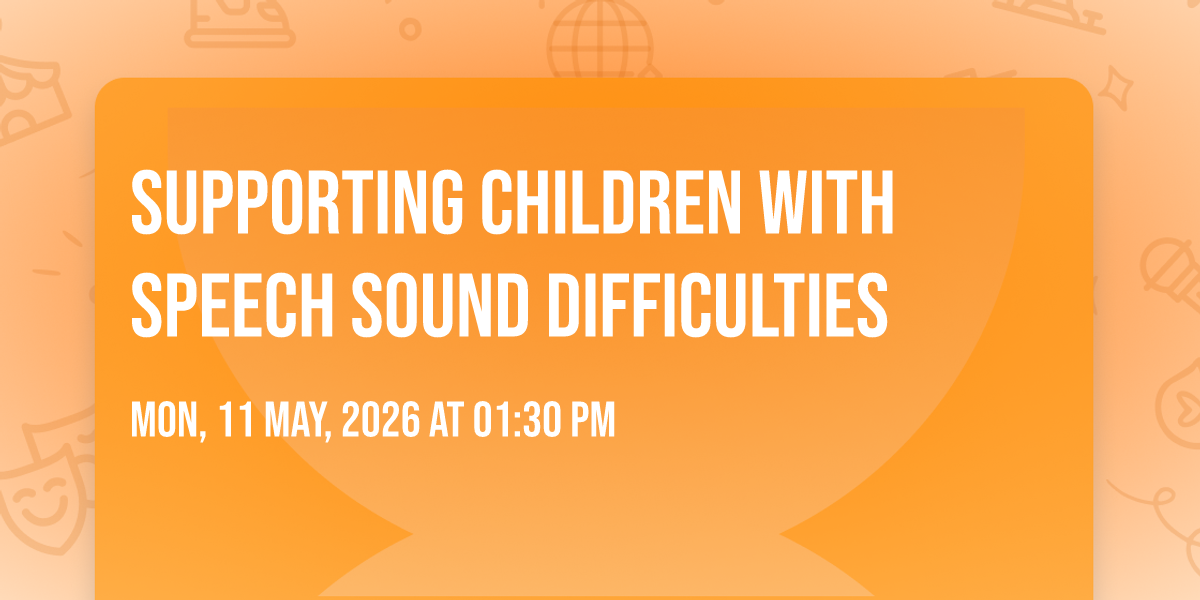 SUPPORTING CHILDREN WITH SPEECH SOUND DIFFICULTIES

MON, 11 MAY, 2026 AT 01:30 PM